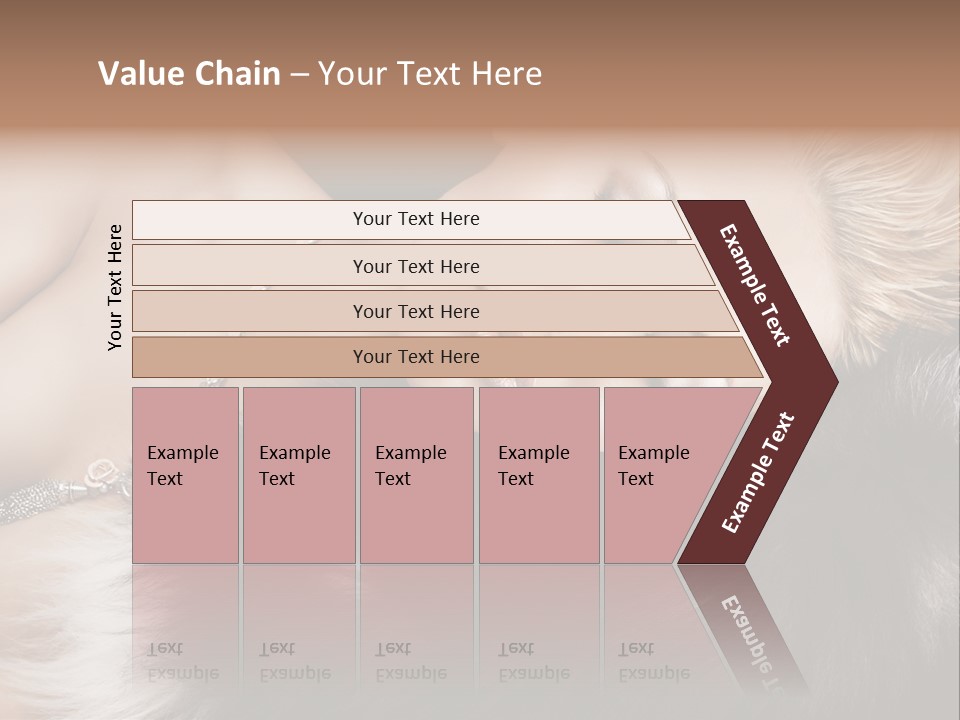 Value Chain – Your Text Here

Your Text Here

Your Text Here

Your Text Here

Your Text Here

Your Text Here

Example Text

Example Text

Example Text

Example Text

Example Text

Example Text

Example Text